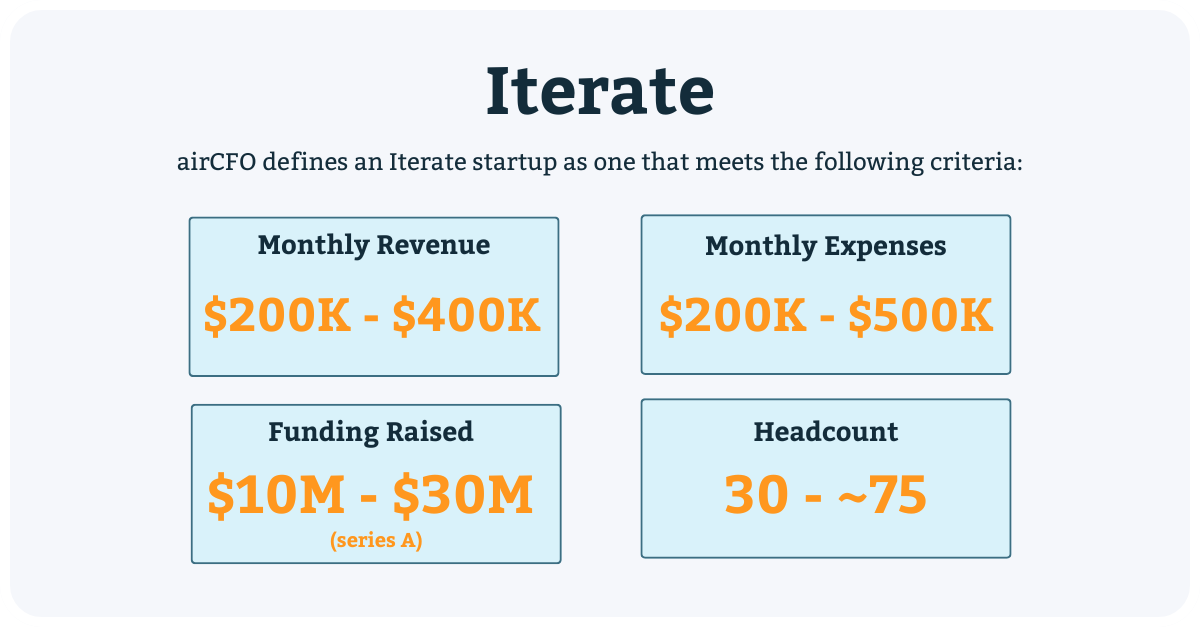 Iterate

airCFO defines an Iterate startup as one that meets the following criteria:

Monthly Revenue
\$200K - \$400K

Monthly Expenses
\$200K - \$500K

Funding Raised
\$10M - \$30M
(series A)

Headcount
30 - ~75